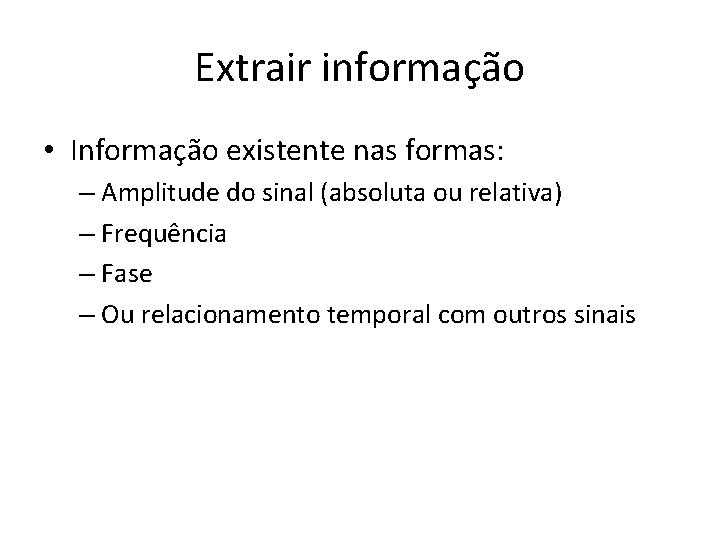 Extrair informação

• Informação existente nas formas:
  – Amplitude do sinal (absoluta ou relativa)
  – Frequência
  – Fase
  – Ou relacionamento temporal com outros sinais